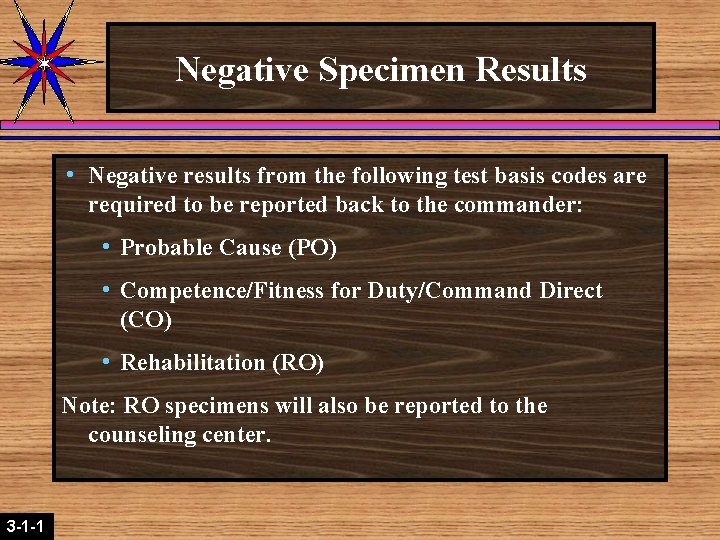 Negative Specimen Results

• Negative results from the following test basis codes are required to be reported back to the commander:

• Probable Cause (PO)

• Competence/Fitness for Duty/Command Direct (CO)

• Rehabilitation (RO)

Note: RO specimens will also be reported to the counseling center.

3-1-1